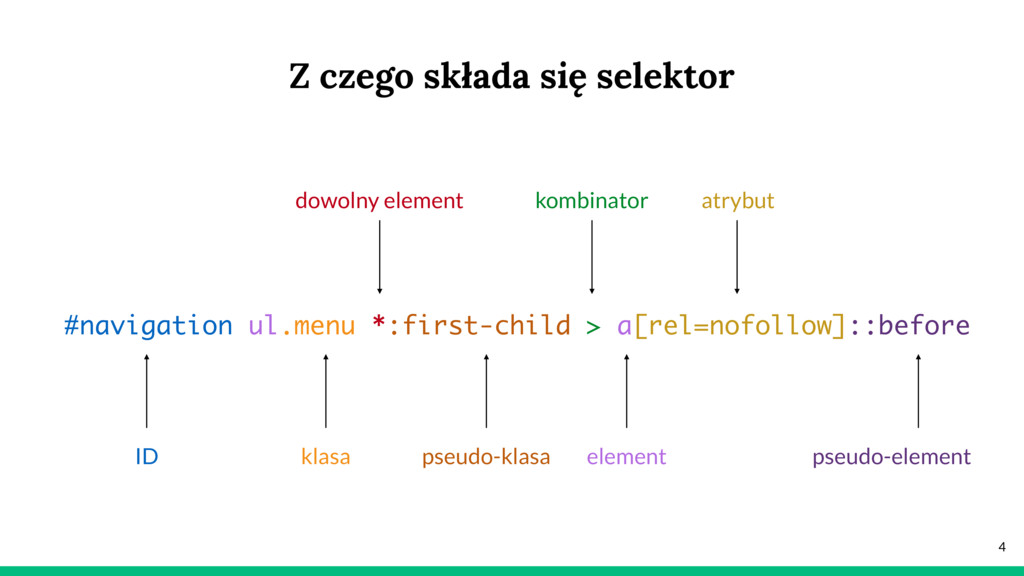 Z czego składa się selektor

dowolny element

kombinator

atrybut

#navigation ul.menu *:first-child > a[rel=nofollow]::before

ID

klasa

pseudo-klasa

element

pseudo-element

4